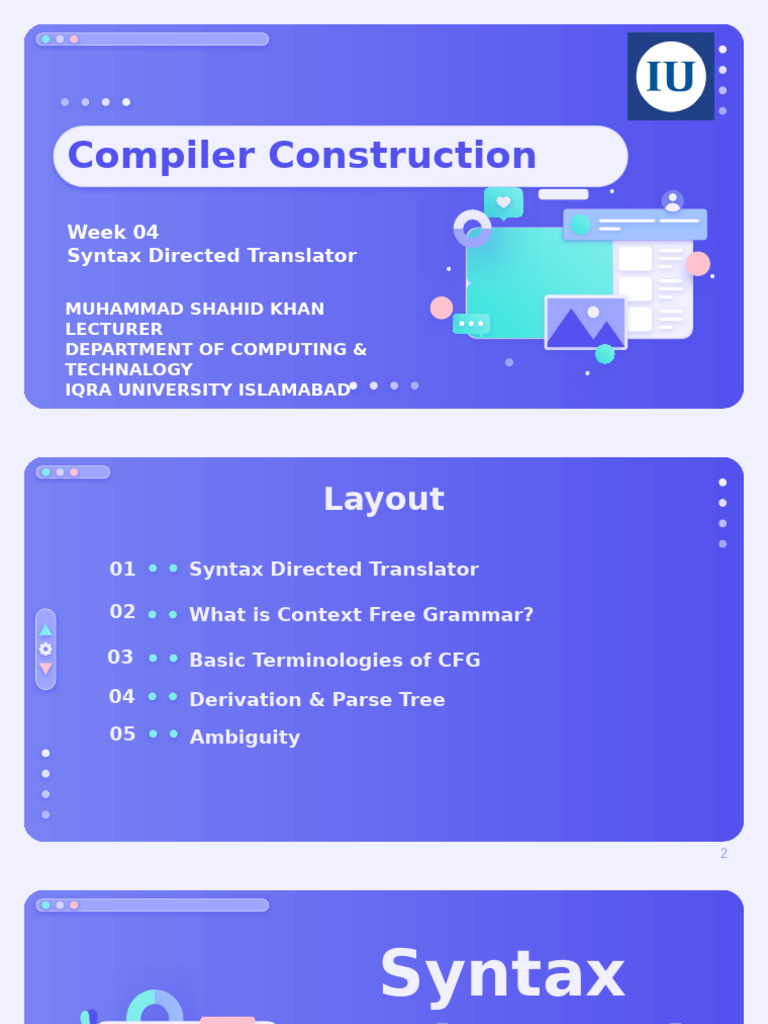 IU

Compiler Construction

Week 04
Syntax Directed Translator

MUHAMMAD SHAHID KHAN
LECTURER
DEPARTMENT OF COMPUTING & TECHNALOGY
IQRA UNIVERSITY ISLAMABAD

Layout

01 Syntax Directed Translator
02 What is Context Free Grammar?
03 Basic Terminologies of CFG
04 Derivation & Parse Tree
05 Ambiguity

2

Syntax